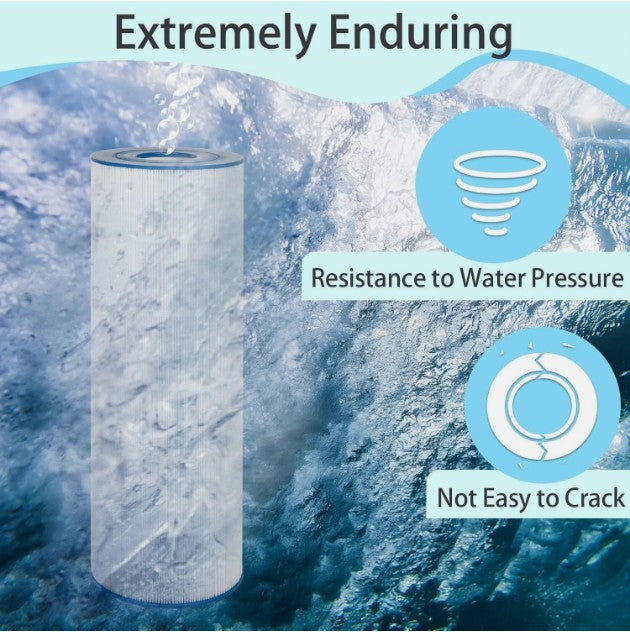 Extremely Enduring

Resistance to Water Pressure

Not Easy to Crack